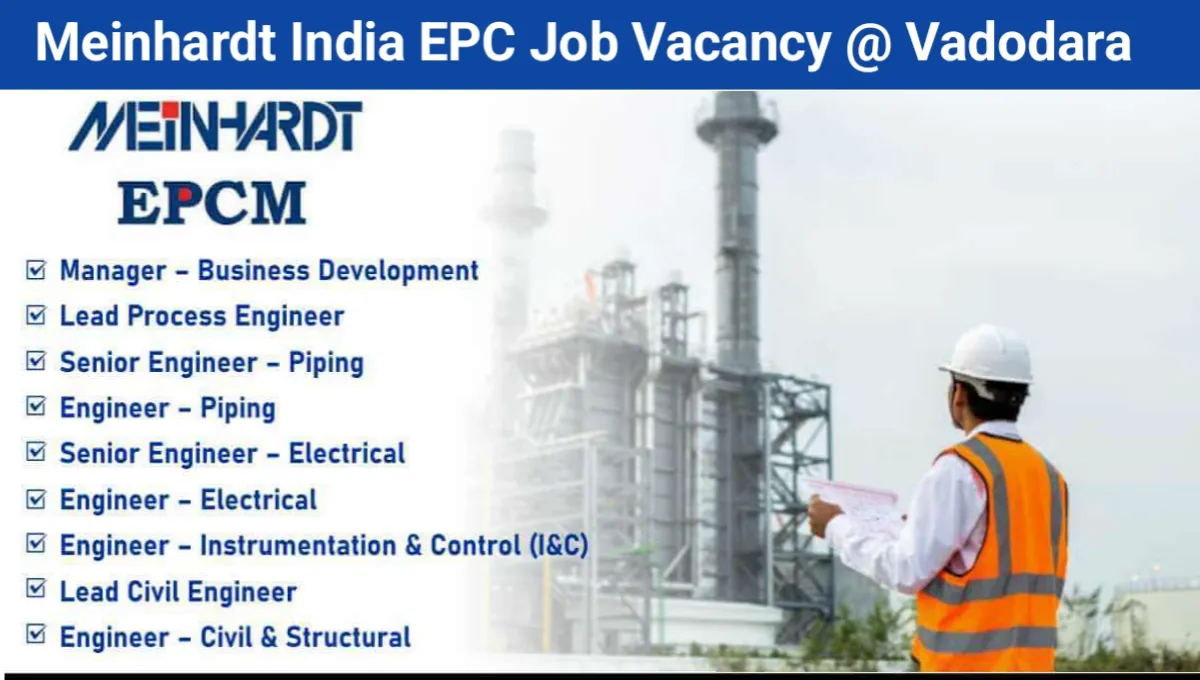 Meinhardt India EPC Job Vacancy @ Vadodara

MEINHARDT

EPCM

☑ Manager – Business Development
☑ Lead Process Engineer
☑ Senior Engineer – Piping
☑ Engineer – Piping
☑ Senior Engineer – Electrical
☑ Engineer – Electrical
☑ Engineer – Instrumentation & Control (I&C)
☑ Lead Civil Engineer
☑ Engineer – Civil & Structural